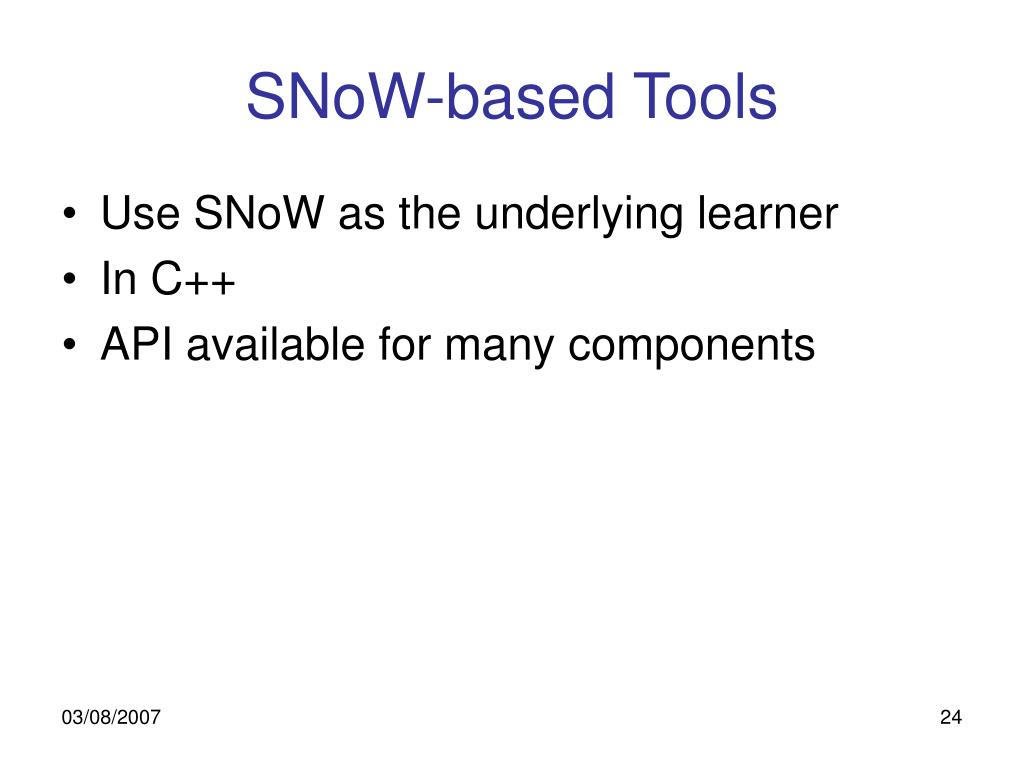 SNoW-based Tools

• Use SNoW as the underlying learner
• In C++
• API available for many components

03/08/2007

24